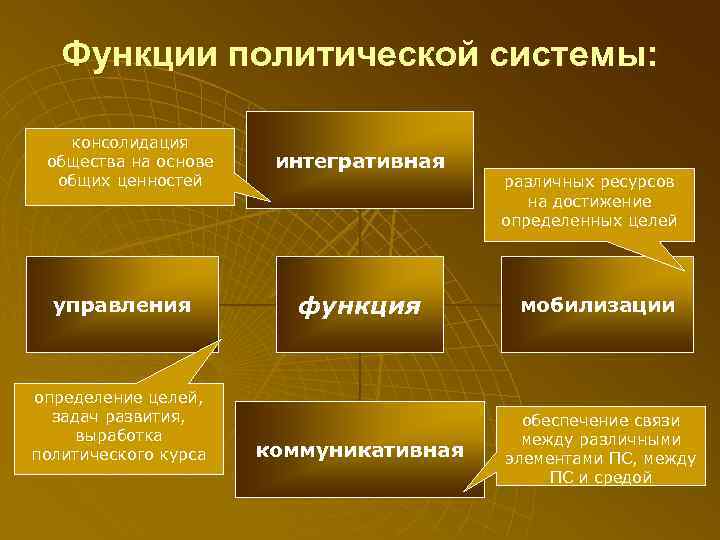 Функции политической системы:

консолидация общества на основе общих ценностей

интегративная

различных ресурсов на достижение определенных целей

управления

функция

мобилизации

определение целей, задач развития, выработка политического курса

коммуникативная

обеспечение связи между различными элементами ПС, между ПС и средой